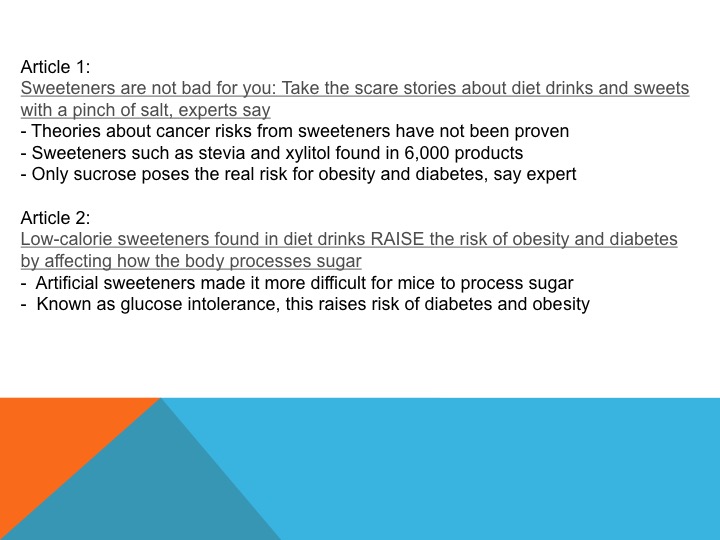 Article 1:
Sweeteners are not bad for you: Take the scare stories about diet drinks and sweets with a pinch of salt, experts say
- Theories about cancer risks from sweeteners have not been proven
- Sweeteners such as stevia and xylitol found in 6,000 products
- Only sucrose poses the real risk for obesity and diabetes, say expert

Article 2:
Low-calorie sweeteners found in diet drinks RAISE the risk of obesity and diabetes by affecting how the body processes sugar
- Artificial sweeteners made it more difficult for mice to process sugar
- Known as glucose intolerance, this raises risk of diabetes and obesity